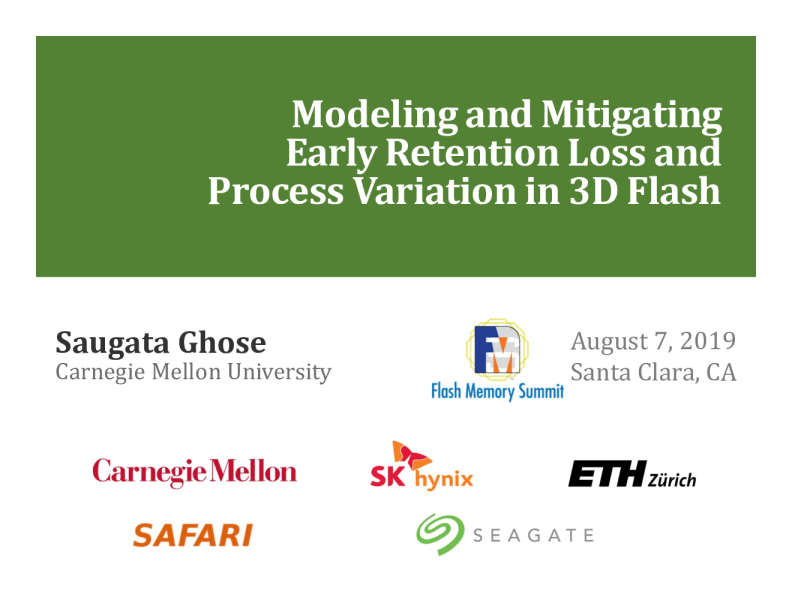 Modeling and Mitigating Early Retention Loss and Process Variation in 3D Flash

Saugata Ghose
Carnegie Mellon University

FM
Flash Memory Summit

August 7, 2019
Santa Clara, CA

Carnegie Mellon

SK hynix

ETH Zürich

SAFARI

SEAGATE